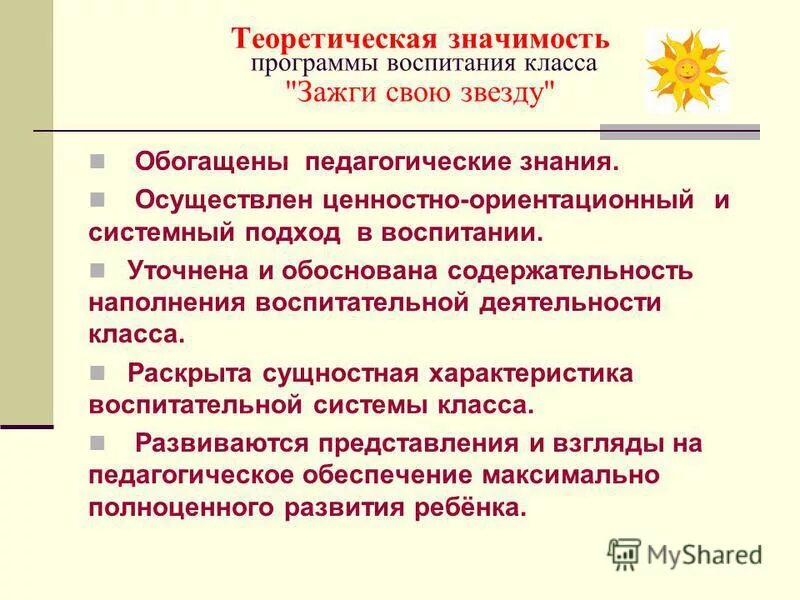 Теоретическая значимость
программы воспитания класса
"Зажги свою звезду"

Обогащены педагогические знания.

Осуществлен ценностно-ориентационный и системный подход в воспитании.

Уточнена и обоснована содержательность наполнения воспитательной деятельности класса.

Раскрыта сущностная характеристика воспитательной системы класса.

Развиваются представления и взгляды на педагогическое обеспечение максимально полноценного развития ребёнка.

MyShared